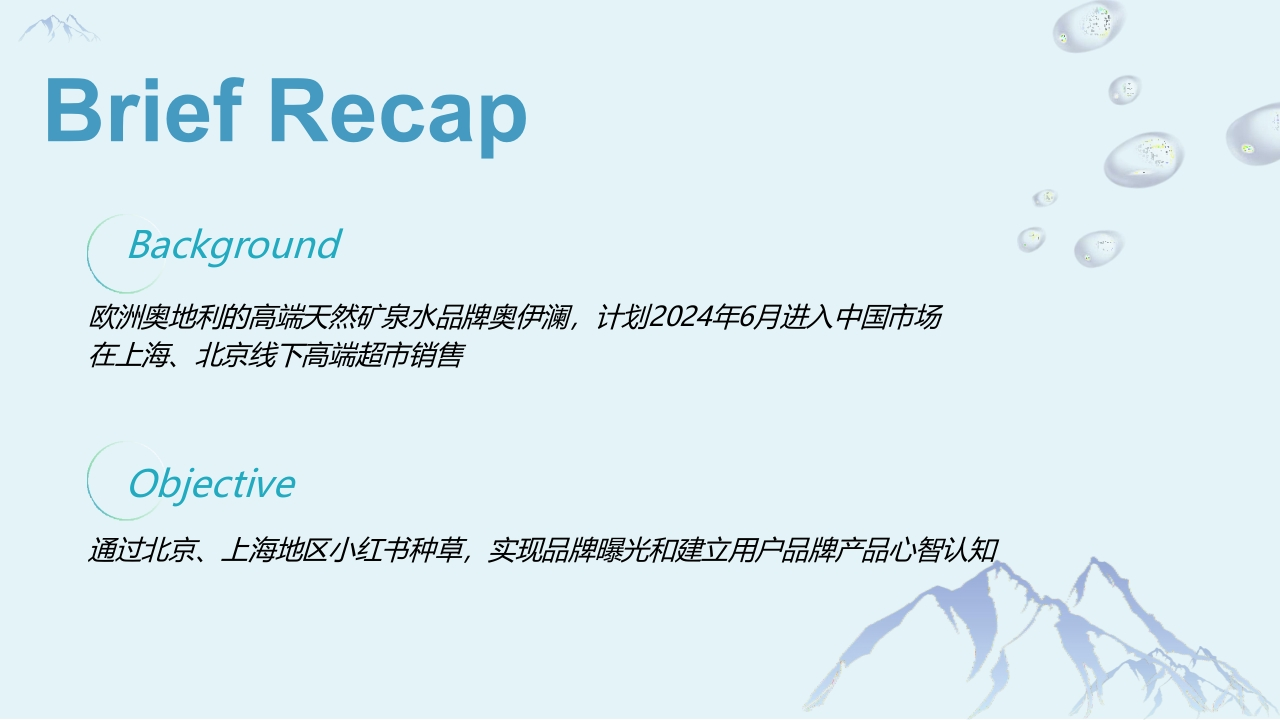 Brief Recap

Background

欧洲奥地利的高端天然矿泉水品牌奥伊澜，计划2024年6月进入中国市场
在上海、北京线下高端超市销售

Objective

通过北京、上海地区小红书种草，实现品牌曝光和建立用户品牌产品心智认知